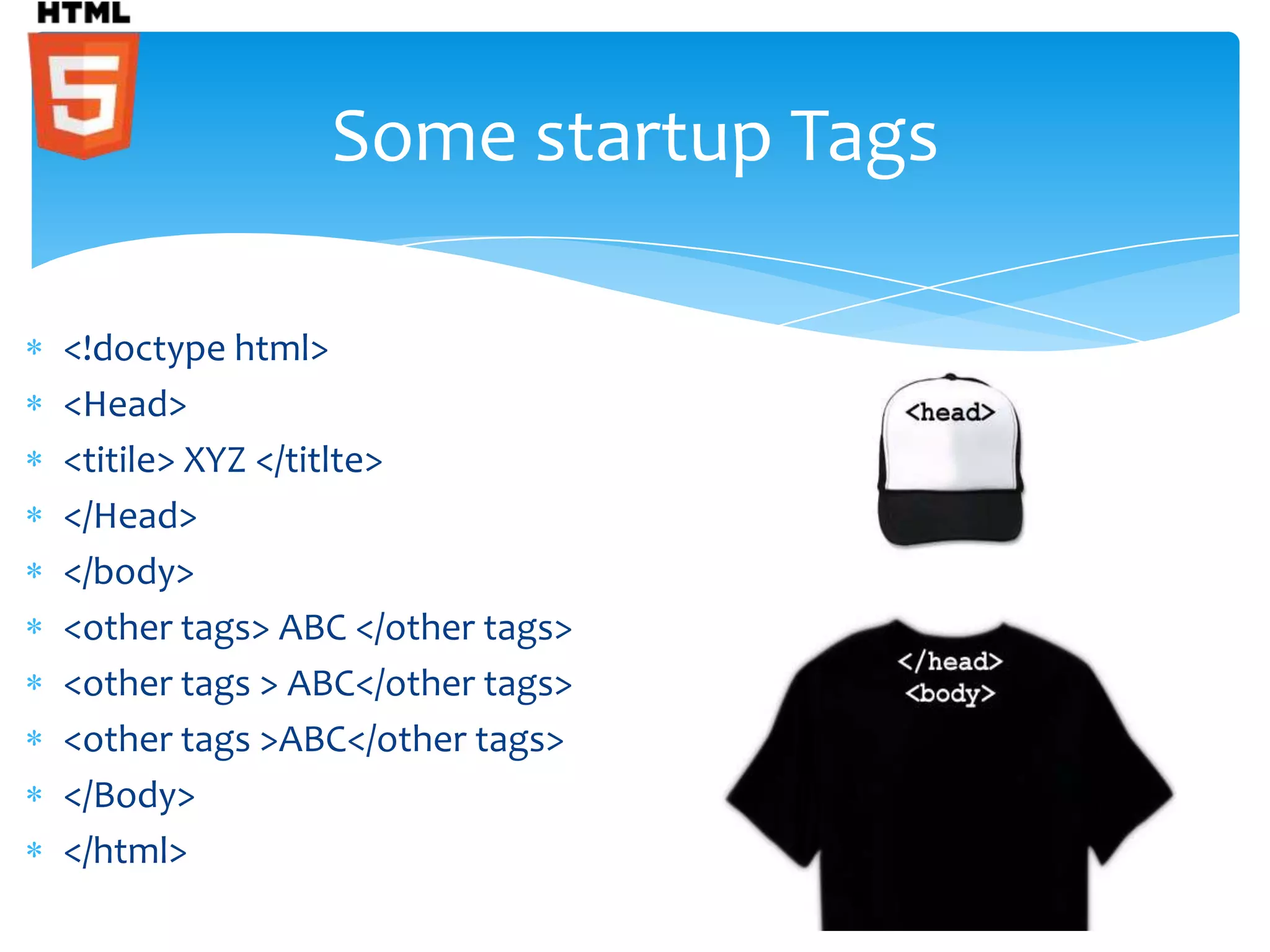 HTML
5

Some startup Tags

* <!doctype html>
* <Head>
* <titile> XYZ </titlte>
* </Head>
* </body>
* <other tags> ABC </other tags>
* <other tags > ABC</other tags>
* <other tags >ABC</other tags>
* </Body>
* </html>

<head>

</head>
<body>